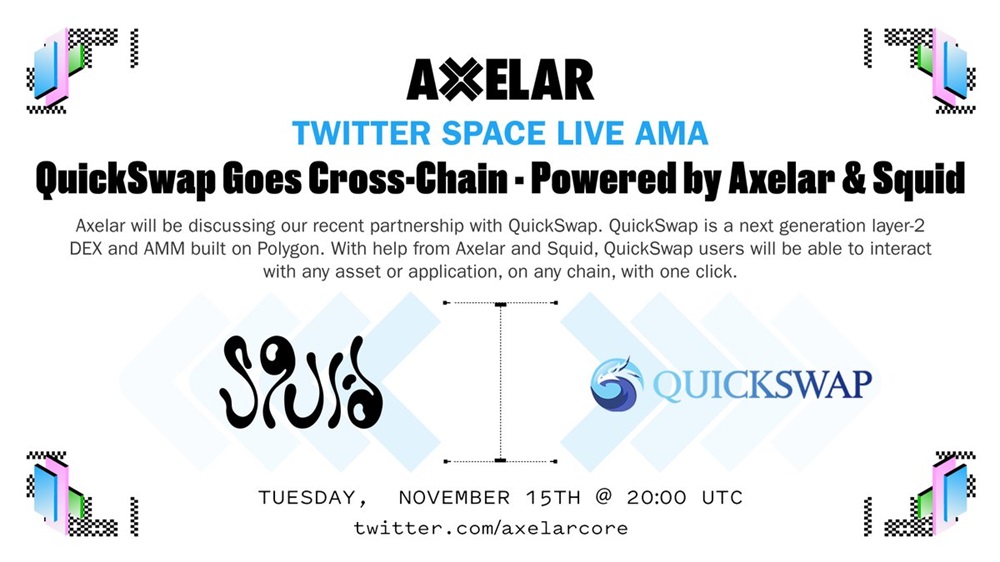 AXELAR

TWITTER SPACE LIVE AMA

QuickSwap Goes Cross-Chain - Powered by Axelar & Squid

Axelar will be discussing our recent partnership with QuickSwap. QuickSwap is a next generation layer-2 DEX and AMM built on Polygon. With help from Axelar and Squid, QuickSwap users will be able to interact with any asset or application, on any chain, with one click.

squid

QUICKSWAP

TUESDAY, NOVEMBER 15TH @ 20:00 UTC

twitter.com/axelarcore